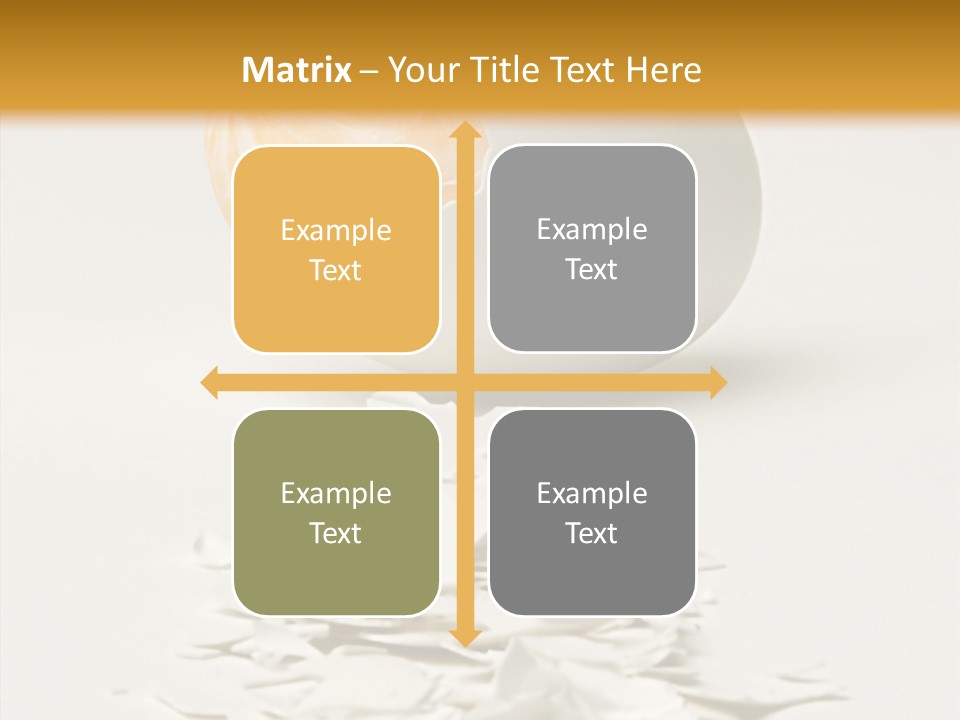 Matrix – Your Title Text Here

Example Text

Example Text

Example Text

Example Text